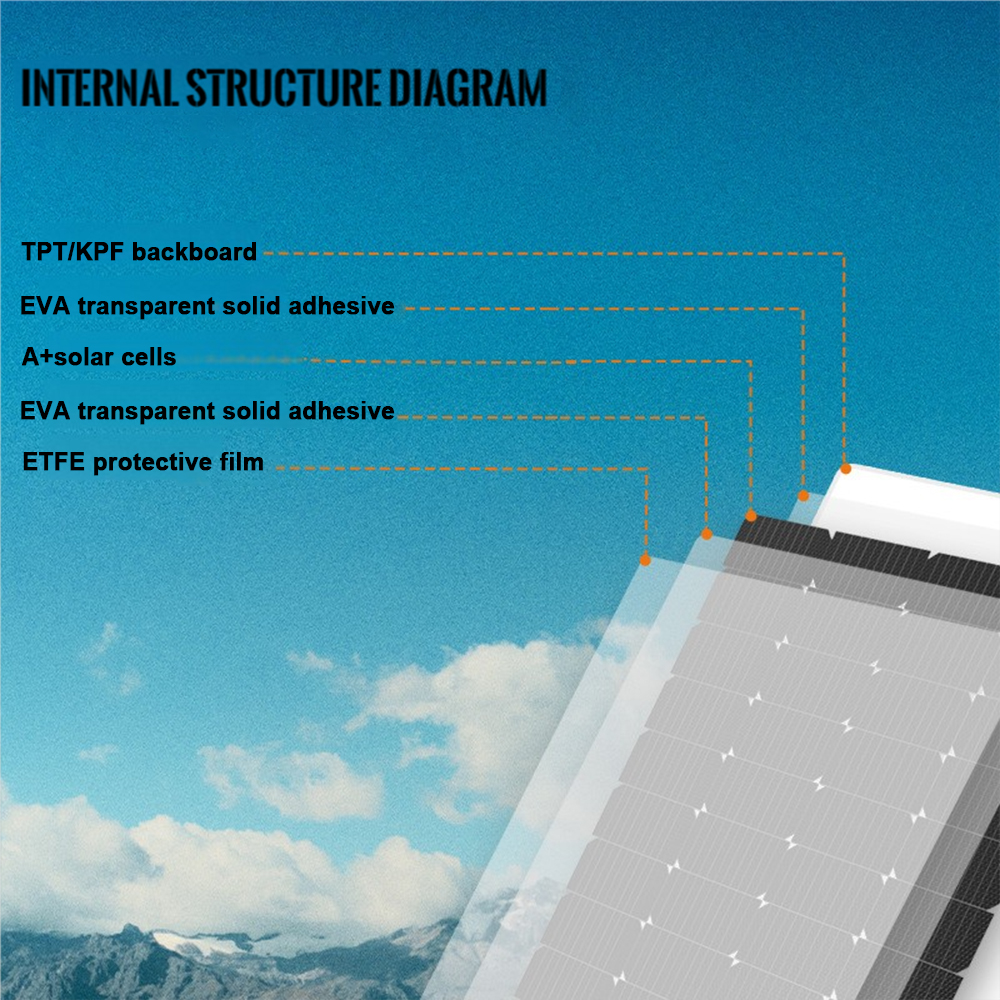 INTERNAL STRUCTURE DIAGRAM

TPT/KPF backboard

EVA transparent solid adhesive

A+solar cells

EVA transparent solid adhesive

ETFE protective film